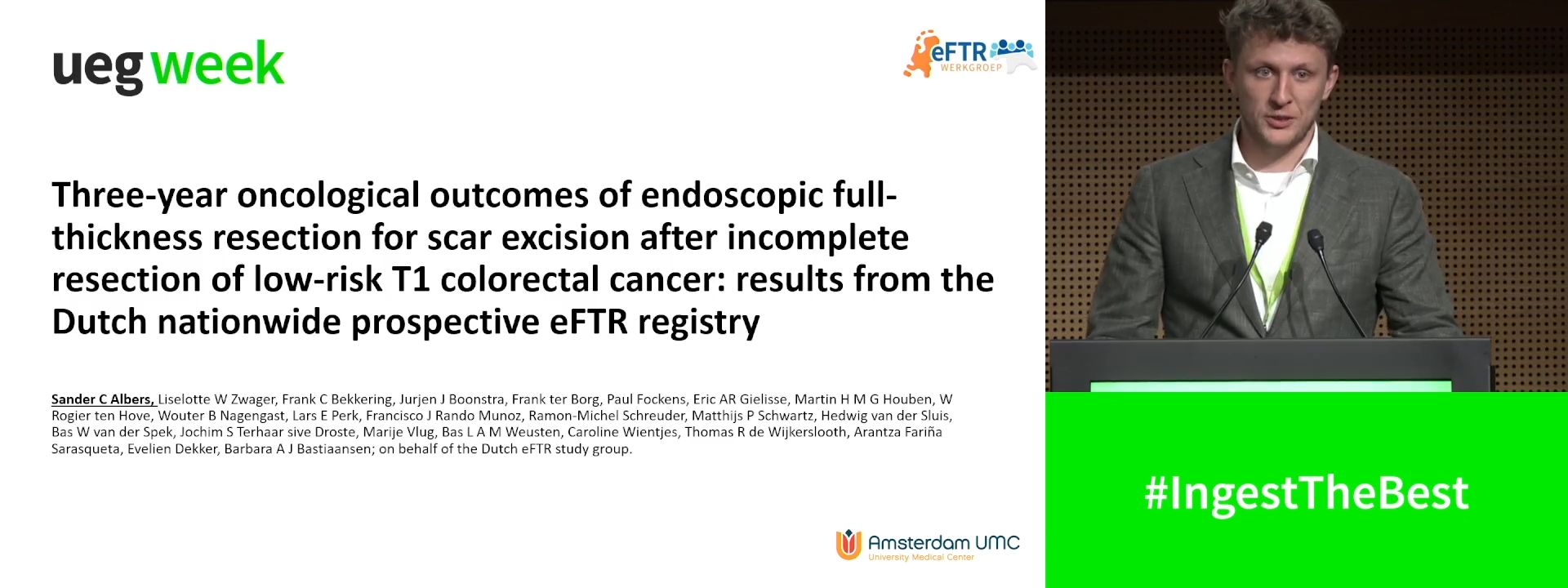 ueg week

eFTR WERKGROEP

Three-year oncological outcomes of endoscopic full-thickness resection for scar excision after incomplete resection of low-risk T1 colorectal cancer: results from the Dutch nationwide prospective eFTR registry

Sander C Albers, Liselotte W Zwager, Frank C Bekkering, Jurjen J Boonstra, Frank ter Borg, Paul Fockens, Eric AR Gielisse, Martin H M G Houben, W Rogier ten Hove, Wouter B Nagengast, Lars E Perk, Francisco J Rando Munoz, Ramon-Michel Schreuder, Matthijs P Schwartz, Hedwig van der Sluis, Bas W van der Spek, Jochim S Terhaar sive Droste, Marije Vlug, Bas L A M Weusten, Caroline Wientjes, Thomas R de Wijkerslooth, Arantza Fariña Sarasqueta, Evelien Dekker, Barbara A J Bastiaansen; on behalf of the Dutch eFTR study group.

Amsterdam UMC
University Medical Center

#IngestTheBest